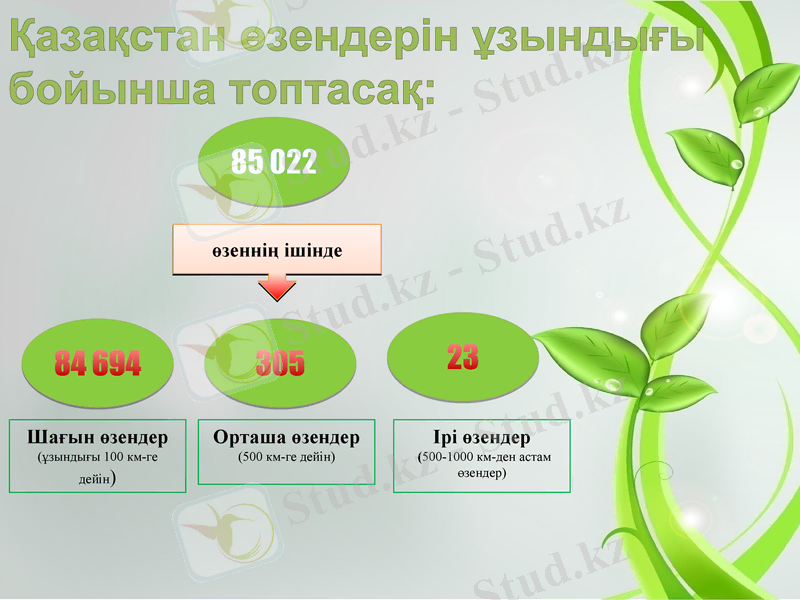 Қазақстан өзендерін ұзындығы бойынша топтасақ:

85 022

өзеннің ішінде

84 694

305

23

Шағын өзендер
(ұзындығы 100 км-ге дейін)

Орташа өзендер
(500 км-ге дейін)

Ірі өзендер
(500-1000 км-ден астам өзендер)

Stud.kz - Stud.kz